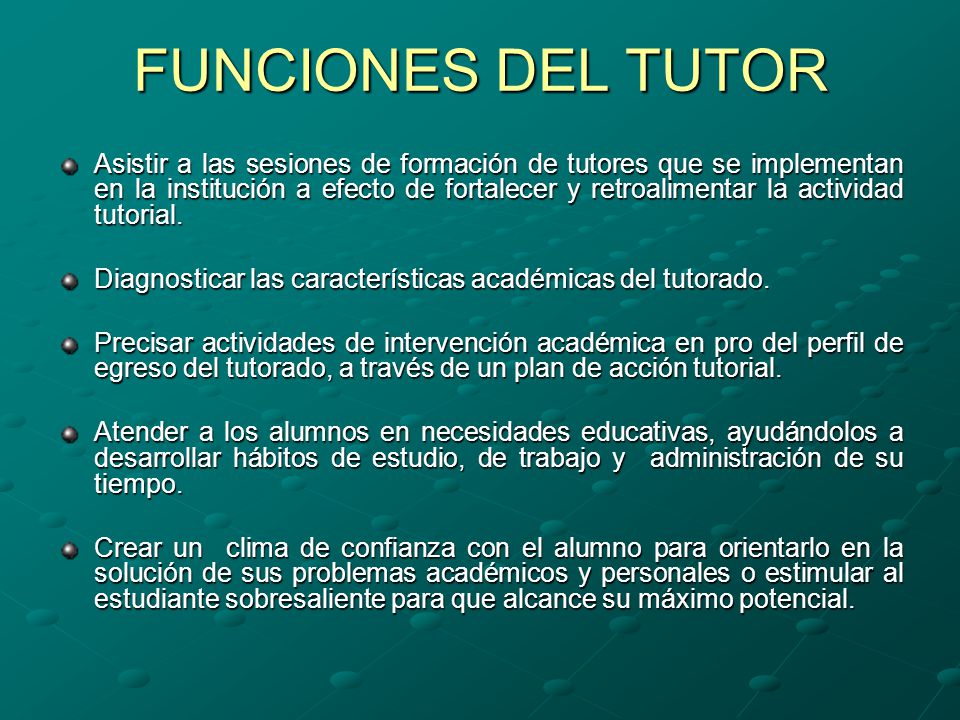 FUNCIONES DEL TUTOR

Asistir a las sesiones de formación de tutores que se implementan en la institución a efecto de fortalecer y retroalimentar la actividad tutorial.

Diagnosticar las características académicas del tutorado.

Precisar actividades de intervención académica en pro del perfil de egreso del tutorado, a través de un plan de acción tutorial.

Atender a los alumnos en necesidades educativas, ayudándolos a desarrollar hábitos de estudio, de trabajo y administración de su tiempo.

Crear un clima de confianza con el alumno para orientarlo en la solución de sus problemas académicos y personales o estimular al estudiante sobresaliente para que alcance su máximo potencial.